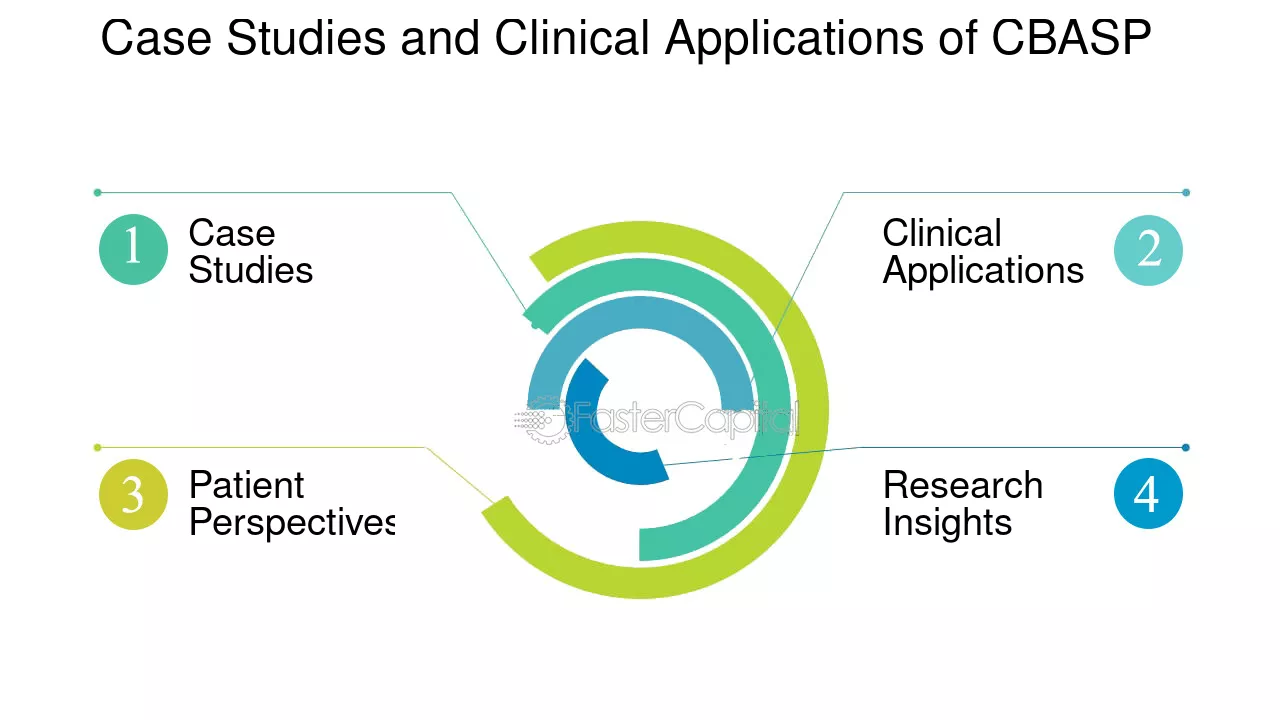 Case Studies and Clinical Applications of CBASP

1 Case Studies

2 Clinical Applications

3 Patient Perspectives

4 Research Insights

FasterCapital